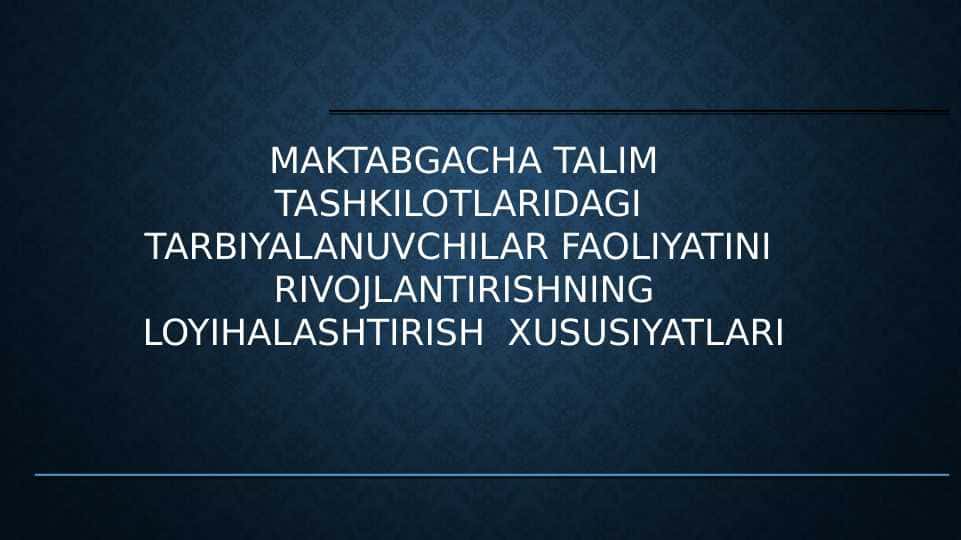 MAKTABGACHA TALIM TASHKILOTLARIDAGI TARBIYALANUVCHILAR FAOLIYATINI RIVOJLANTIRISHNING LOYIHALASHTIRISH XUSUSIYATLARI